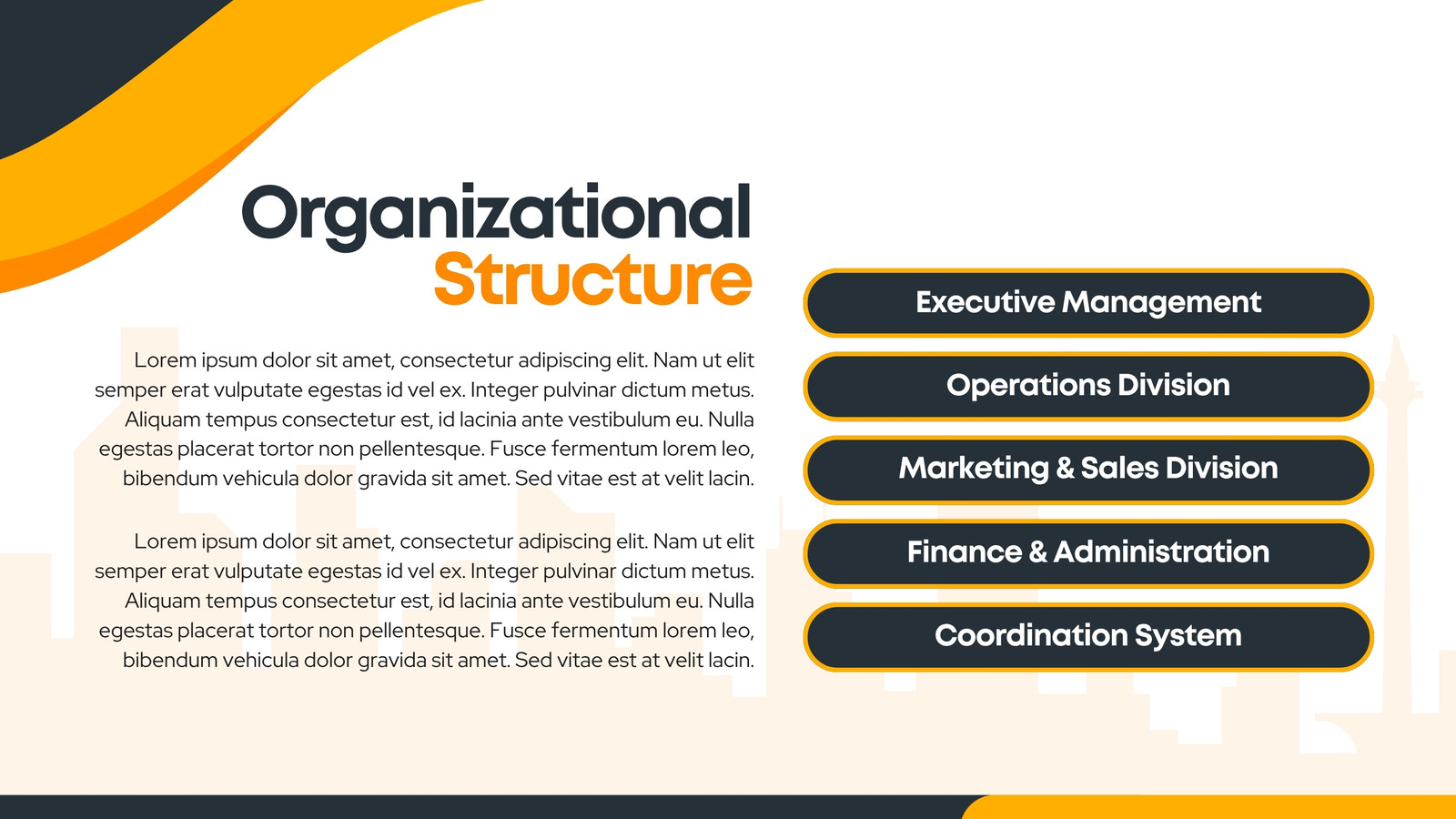 Organizational
Structure

Lorem ipsum dolor sit amet, consectetur adipiscing elit. Nam ut elit semper erat vulputate egestas id vel ex. Integer pulvinar dictum metus. Aliquam tempus consectetur est, id lacinia ante vestibulum eu. Nulla egestas placerat tortor non pellentesque. Fusce fermentum lorem leo, bibendum vehicula dolor gravida sit amet. Sed vitae est at velit lacin.

Lorem ipsum dolor sit amet, consectetur adipiscing elit. Nam ut elit semper erat vulputate egestas id vel ex. Integer pulvinar dictum metus. Aliquam tempus consectetur est, id lacinia ante vestibulum eu. Nulla egestas placerat tortor non pellentesque. Fusce fermentum lorem leo, bibendum vehicula dolor gravida sit amet. Sed vitae est at velit lacin.

Executive Management

Operations Division

Marketing & Sales Division

Finance & Administration

Coordination System